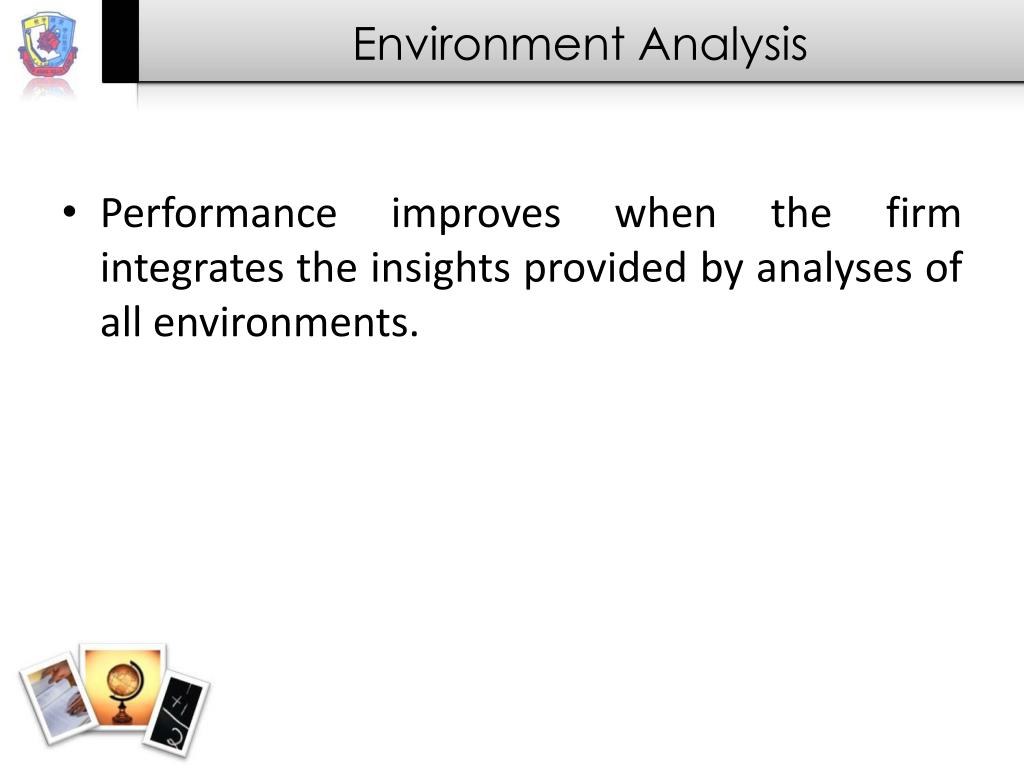 Environment Analysis

• Performance improves when the firm integrates the insights provided by analyses of all environments.